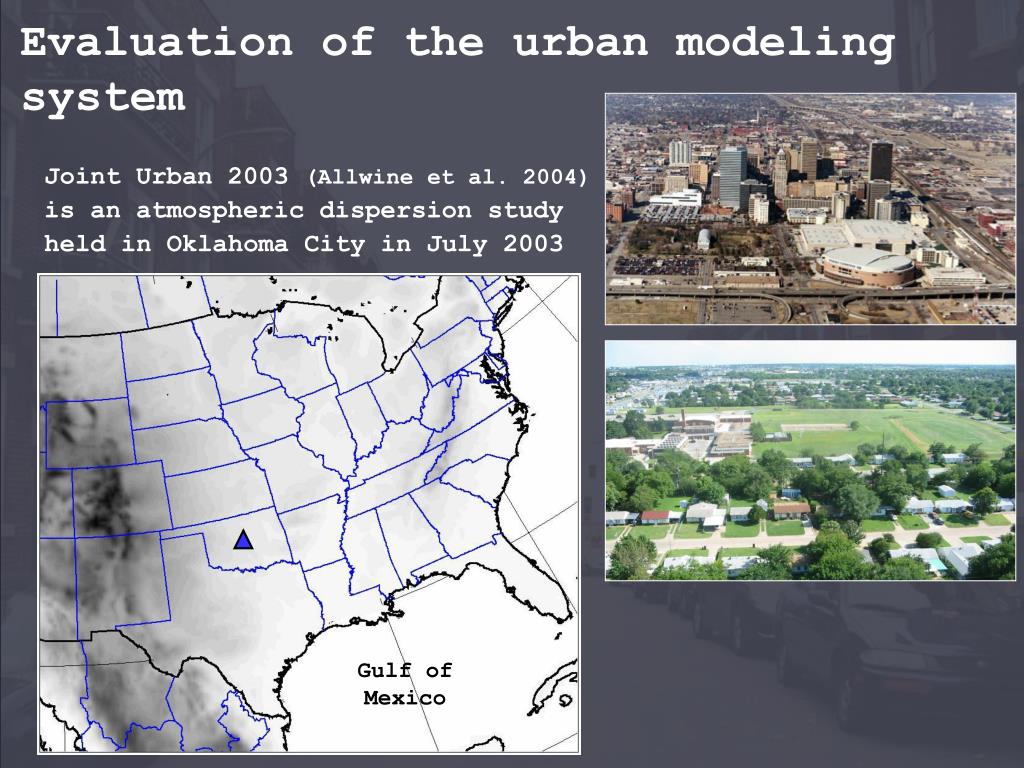 Evaluation of the urban modeling system

Joint Urban 2003 (Allwine et al. 2004) is an atmospheric dispersion study held in Oklahoma City in July 2003

Gulf of Mexico